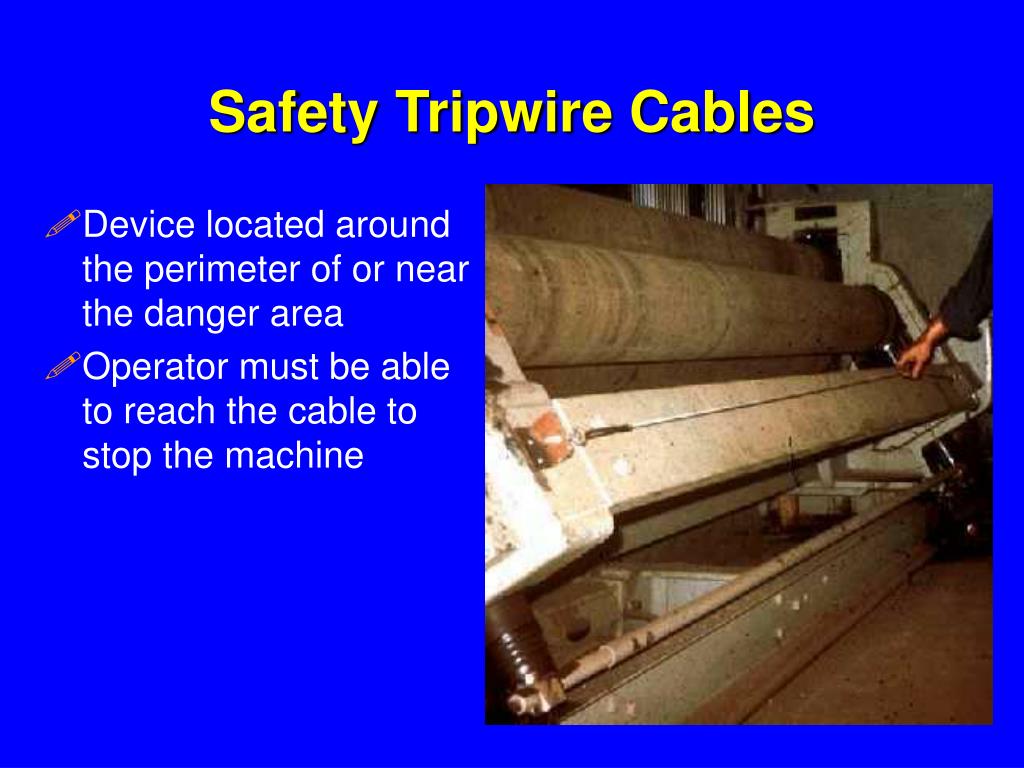 Safety Tripwire Cables

Device located around the perimeter of or near the danger area

Operator must be able to reach the cable to stop the machine